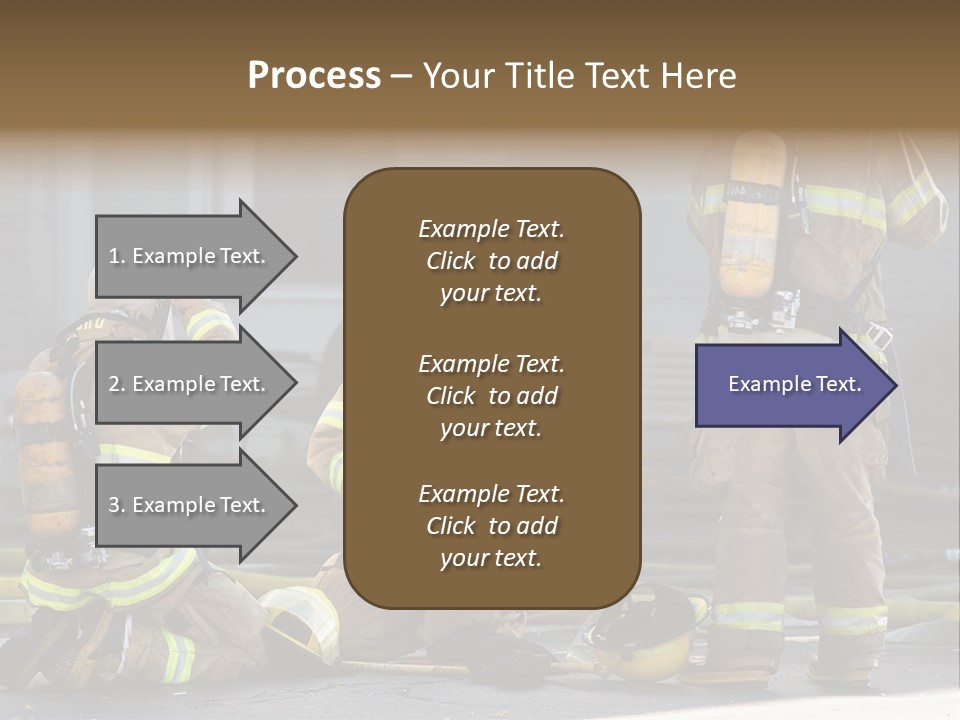 Process – Your Title Text Here

1. Example Text.

2. Example Text.

3. Example Text.

Example Text. Click to add your text.

Example Text. Click to add your text.

Example Text. Click to add your text.

Example Text.